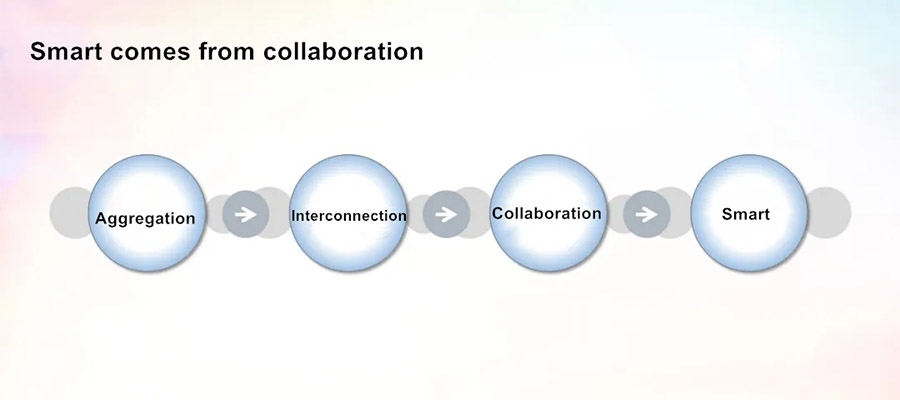 Smart comes from collaboration

Aggregation

Interconnection

Collaboration

Smart